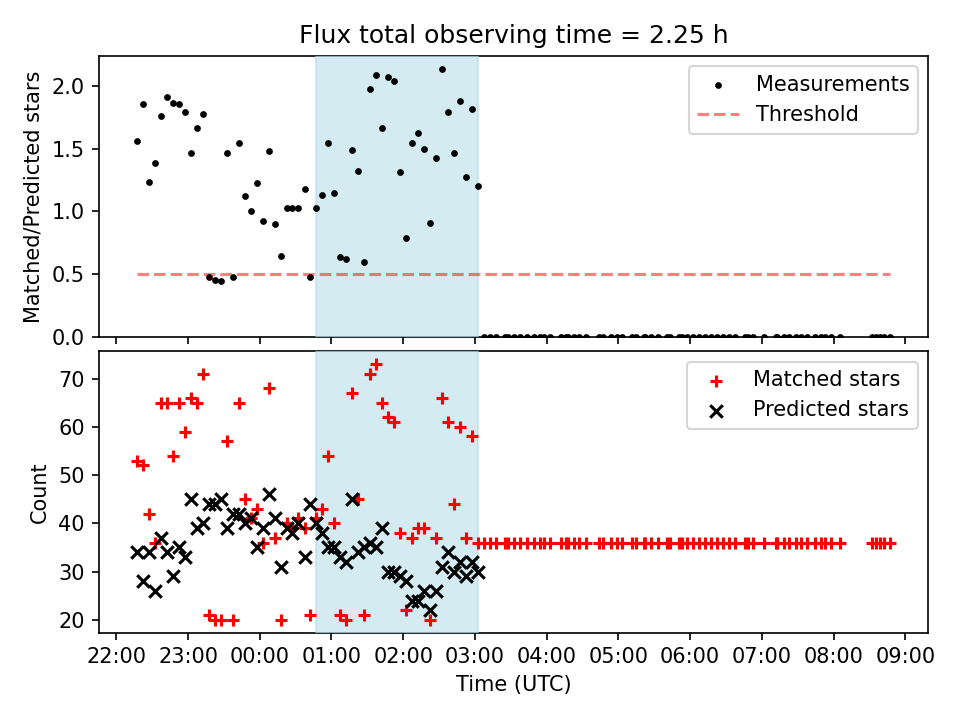 Flux total observing time = 2.25 h

Matched/Predicted stars

2.0
1.5
1.0
0.5
0.0

Measurements
Threshold

Count

70
60
50
40
30
20

Matched stars
Predicted stars

22:00 23:00 00:00 01:00 02:00 03:00 04:00 05:00 06:00 07:00 08:00 09:00

Time (UTC)